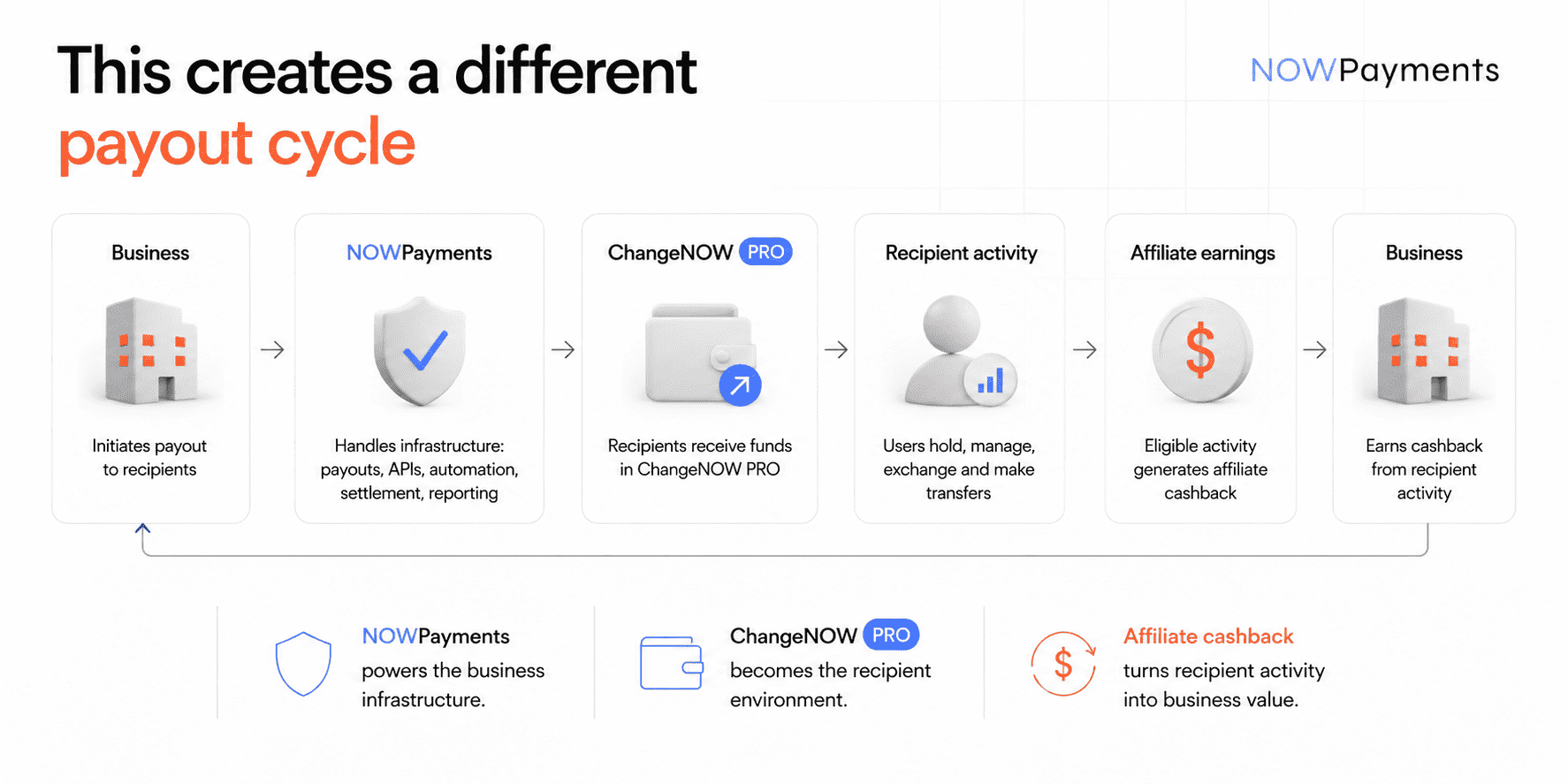 This creates a different payout cycle

NOWPayments

Business

Initiates payout to recipients

NOWPayments

Handles infrastructure: payouts, APIs, automation, settlement, reporting

ChangeNOW PRO

Recipients receive funds in ChangeNOW PRO

Recipient activity

Users hold, manage, exchange and make transfers

Affiliate earnings

$

Eligible activity generates affiliate cashback

Business

Earns cashback from recipient activity

NOWPayments powers the business infrastructure.

ChangeNOW PRO becomes the recipient environment.

$

Affiliate cashback turns recipient activity into business value.